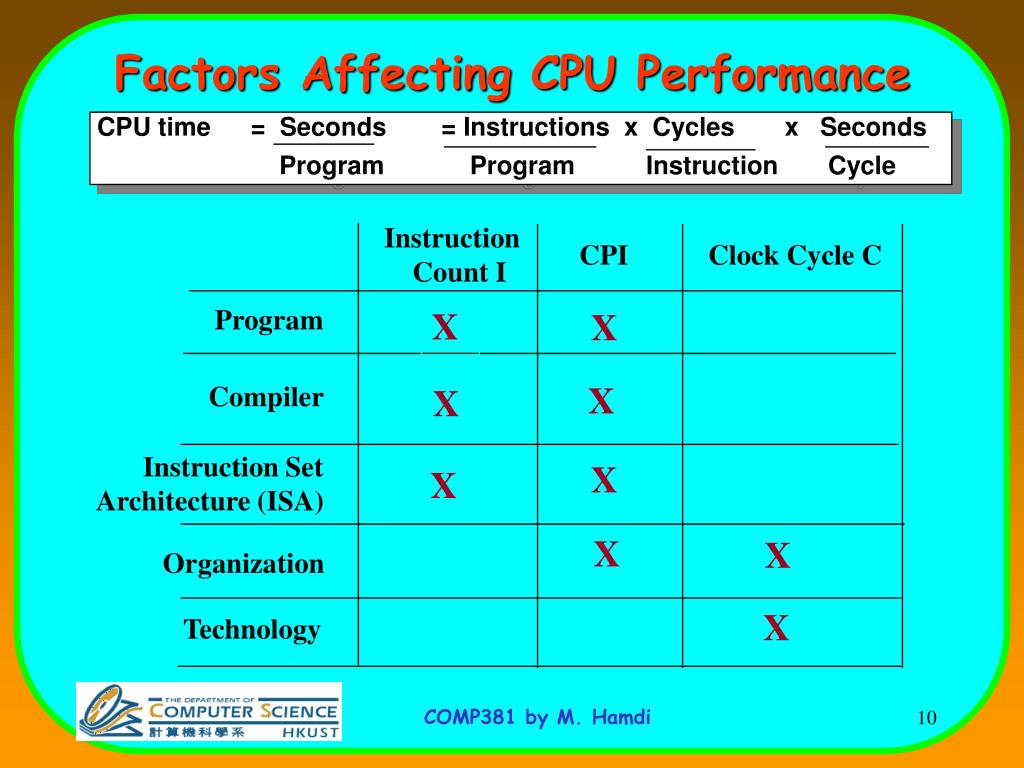 Factors Affecting CPU Performance

CPU time $= \frac{\text{Seconds}}{\text{Program}} = \frac{\text{Instructions}}{\text{Program}} \times \frac{\text{Cycles}}{\text{Instruction}} \times \frac{\text{Seconds}}{\text{Cycle}}$

| | Instruction Count I | CPI | Clock Cycle C |
|---|---|---|---|
| Program | X | X | |
| Compiler | X | X | |
| Instruction Set Architecture (ISA) | X | X | |
| Organization | | X | X |
| Technology | | | X |

THE DEPARTMENT OF COMPUTER SCIENCE 計算機科學系 HKUST

COMP381 by M. Hamdi

10